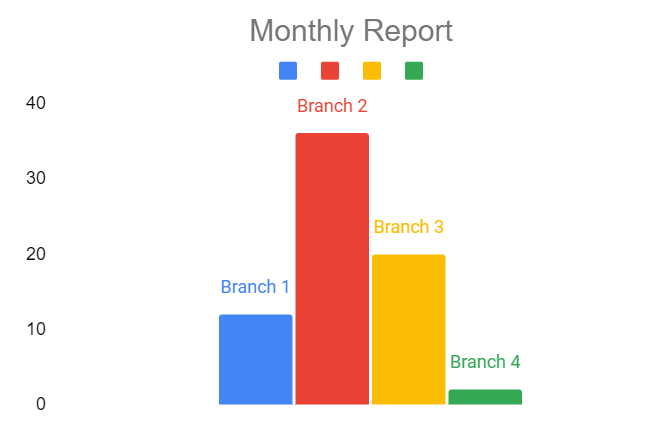 Monthly Report

40
30
20
10
0

Branch 1
Branch 2
Branch 3
Branch 4